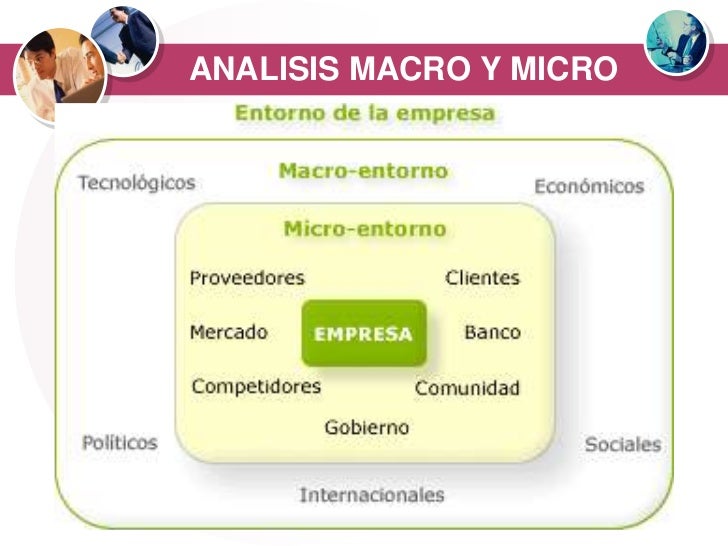 ANALISIS MACRO Y MICRO

Entorno de la empresa

Macro-entorno

Tecnológicos

Económicos

Micro-entorno

Proveedores

Clientes

Mercado

EMPRESA

Banco

Competidores

Comunidad

Gobierno

Políticos

Sociales

Internacionales